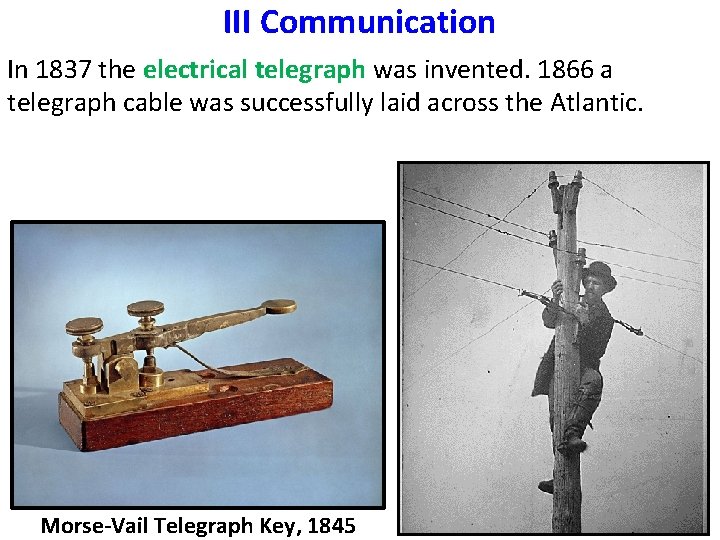 III Communication

In 1837 the electrical telegraph was invented. 1866 a telegraph cable was successfully laid across the Atlantic.

Morse-Vail Telegraph Key, 1845